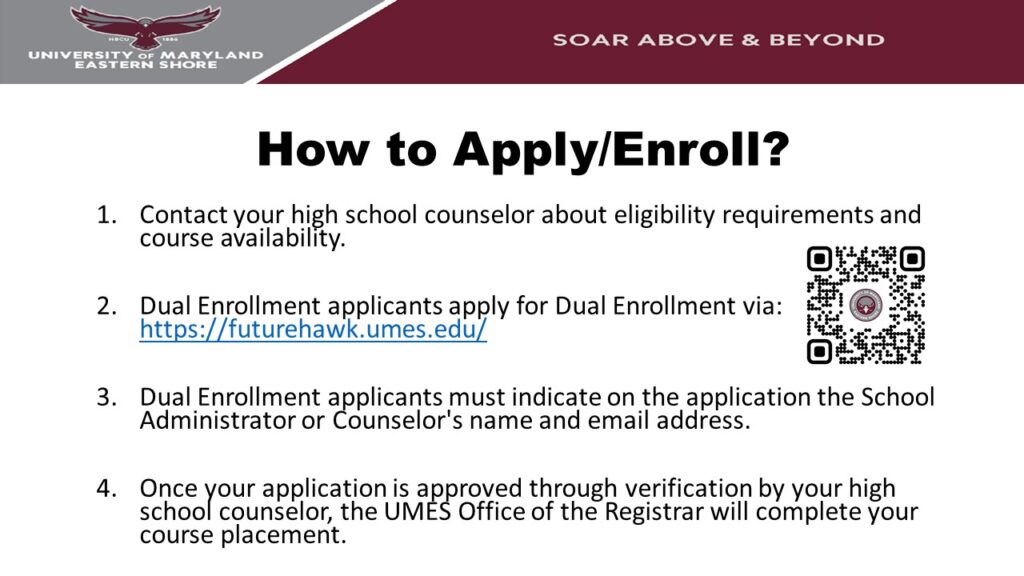 HBCU 1886
UNIVERSITY OF MARYLAND
EASTERN SHORE

SOAR ABOVE & BEYOND

How to Apply/Enroll?

1. Contact your high school counselor about eligibility requirements and course availability.

2. Dual Enrollment applicants apply for Dual Enrollment via: https://futurehawk.umes.edu/

3. Dual Enrollment applicants must indicate on the application the School Administrator or Counselor's name and email address.

4. Once your application is approved through verification by your high school counselor, the UMES Office of the Registrar will complete your course placement.